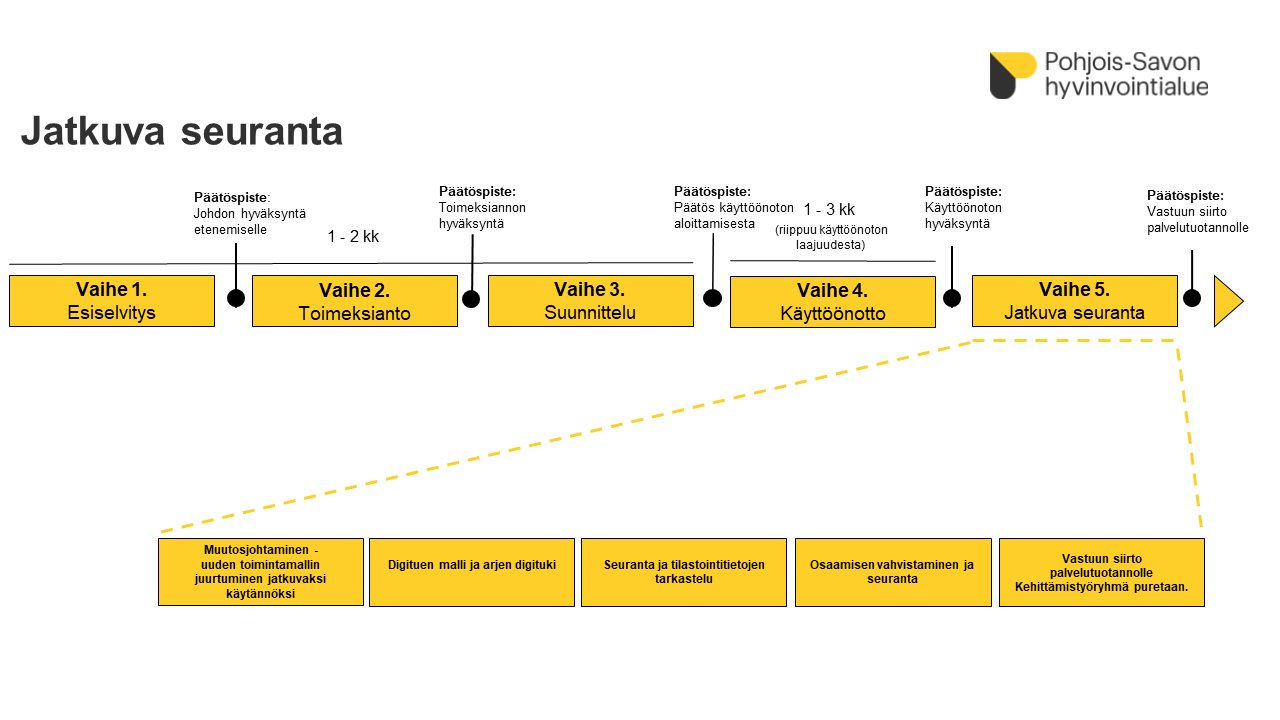 Pohjois-Savon hyvinvointialue

Jatkuva seuranta

Päätöspiste: Johdon hyväksyntä etenemiselle

1 - 2 kk

Päätöspiste: Toimeksiannon hyväksyntä

Päätöspiste: Päätös käyttöönoton aloittamisesta

1 - 3 kk (riippuu käyttöönoton laajuudesta)

Päätöspiste: Käyttöönoton hyväksyntä

Päätöspiste: Vastuun siirto palvelutuotannolle

Vaihe 1. Esiselvitys

Vaihe 2. Toimeksianto

Vaihe 3. Suunnittelu

Vaihe 4. Käyttöönotto

Vaihe 5. Jatkuva seuranta

Muutosjohtaminen - uuden toimintamallin juurtuminen jatkuvaksi käytännöksi

Digituen malli ja arjen digituki

Seuranta ja tilastointitietojen tarkastelu

Osaamisen vahvistaminen ja seuranta

Vastuun siirto palvelutuotannolle Kehittämistyöryhmä puretaan.